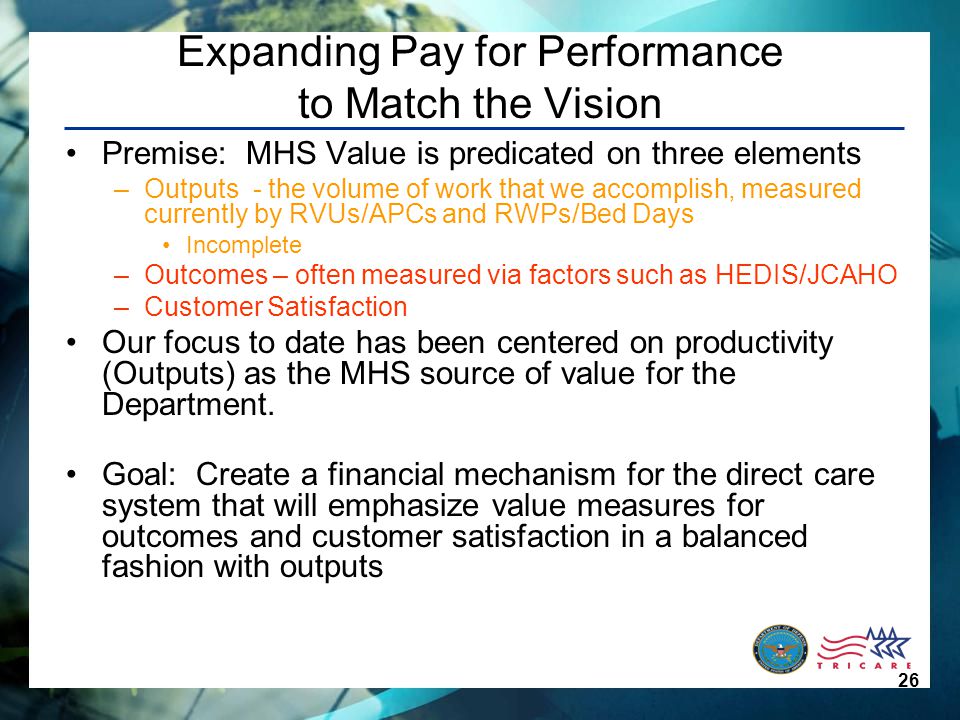 Expanding Pay for Performance to Match the Vision

• Premise: MHS Value is predicated on three elements
– Outputs - the volume of work that we accomplish, measured currently by RVUs/APCs and RWPs/Bed Days
• Incomplete
– Outcomes – often measured via factors such as HEDIS/JCAHO
– Customer Satisfaction

• Our focus to date has been centered on productivity (Outputs) as the MHS source of value for the Department.

• Goal: Create a financial mechanism for the direct care system that will emphasize value measures for outcomes and customer satisfaction in a balanced fashion with outputs

TRICARE

26